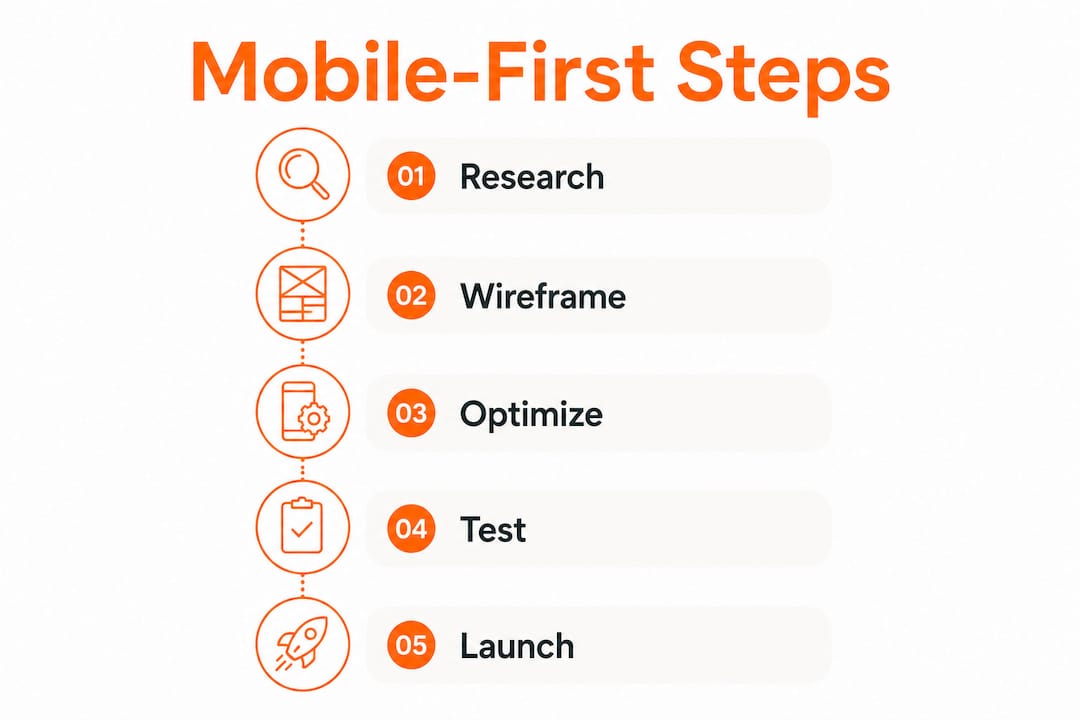 Mobile-First Steps

01 Research

02 Wireframe

03 Optimize

04 Test

05 Launch